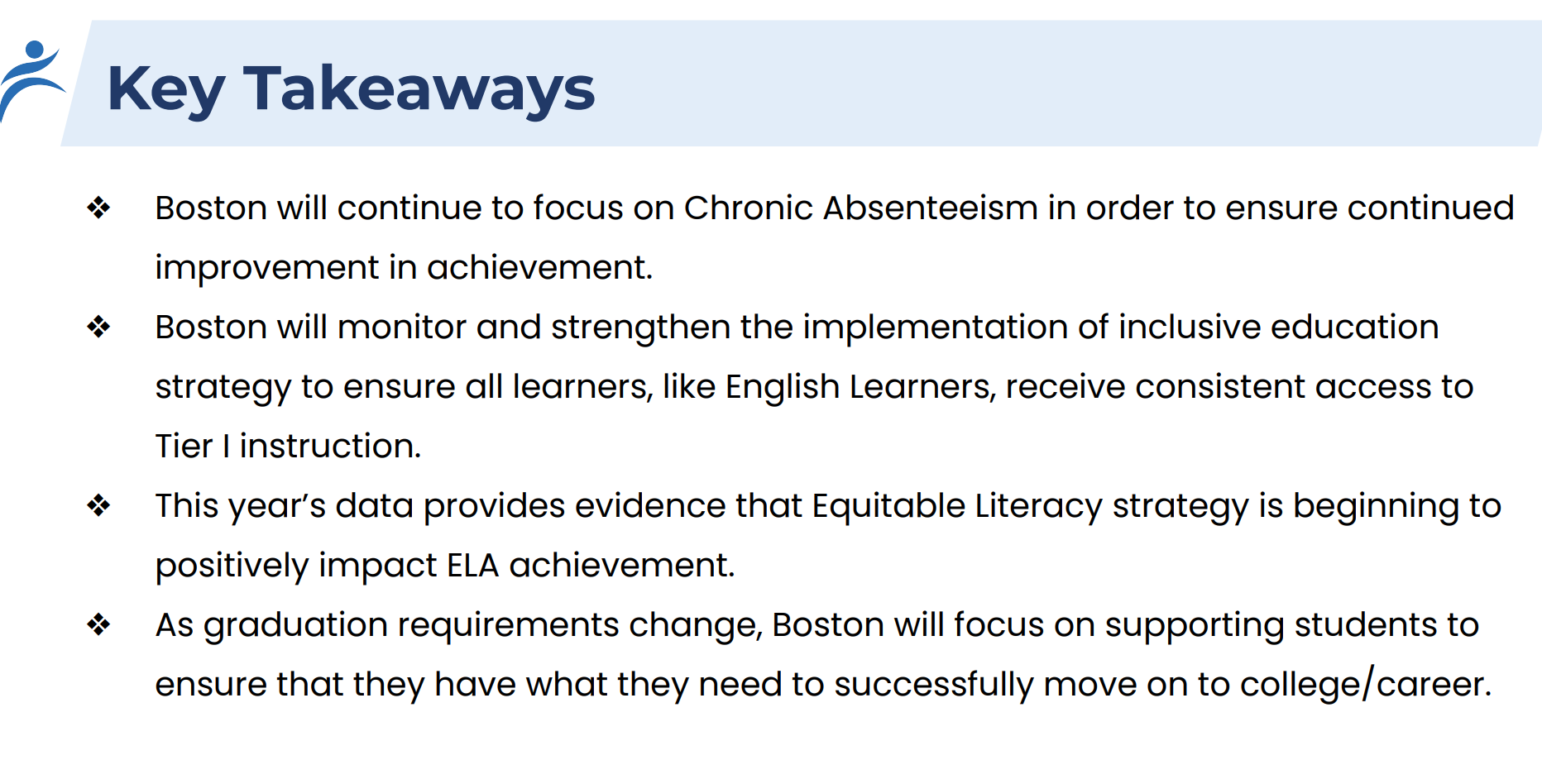 Key Takeaways

❖ Boston will continue to focus on Chronic Absenteeism in order to ensure continued improvement in achievement.

❖ Boston will monitor and strengthen the implementation of inclusive education strategy to ensure all learners, like English Learners, receive consistent access to Tier I instruction.

❖ This year's data provides evidence that Equitable Literacy strategy is beginning to positively impact ELA achievement.

❖ As graduation requirements change, Boston will focus on supporting students to ensure that they have what they need to successfully move on to college/career.